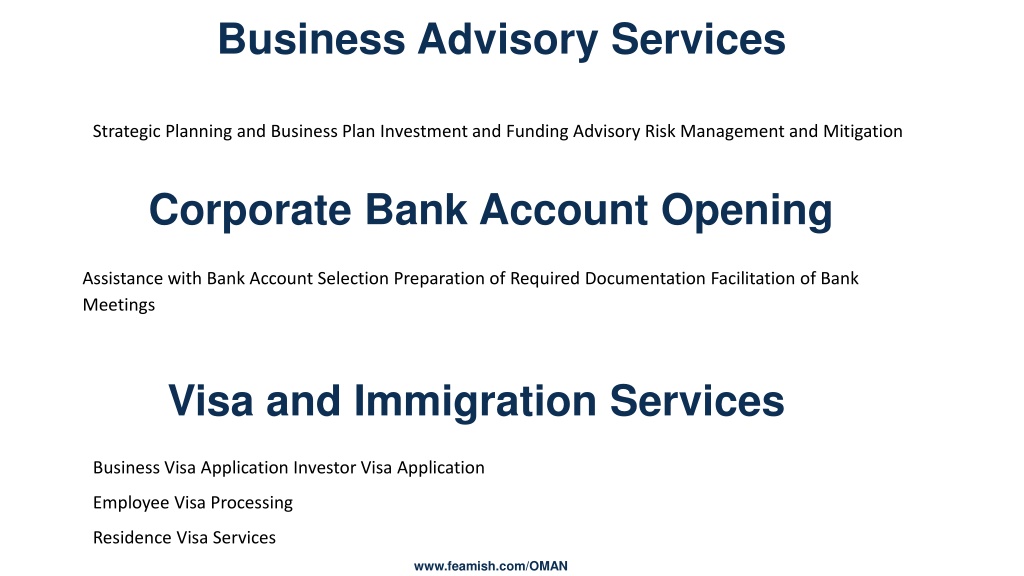 Business Advisory Services

Strategic Planning and Business Plan Investment and Funding Advisory Risk Management and Mitigation

Corporate Bank Account Opening

Assistance with Bank Account Selection Preparation of Required Documentation Facilitation of Bank Meetings

Visa and Immigration Services

Business Visa Application Investor Visa Application

Employee Visa Processing

Residence Visa Services

www.feamish.com/OMAN